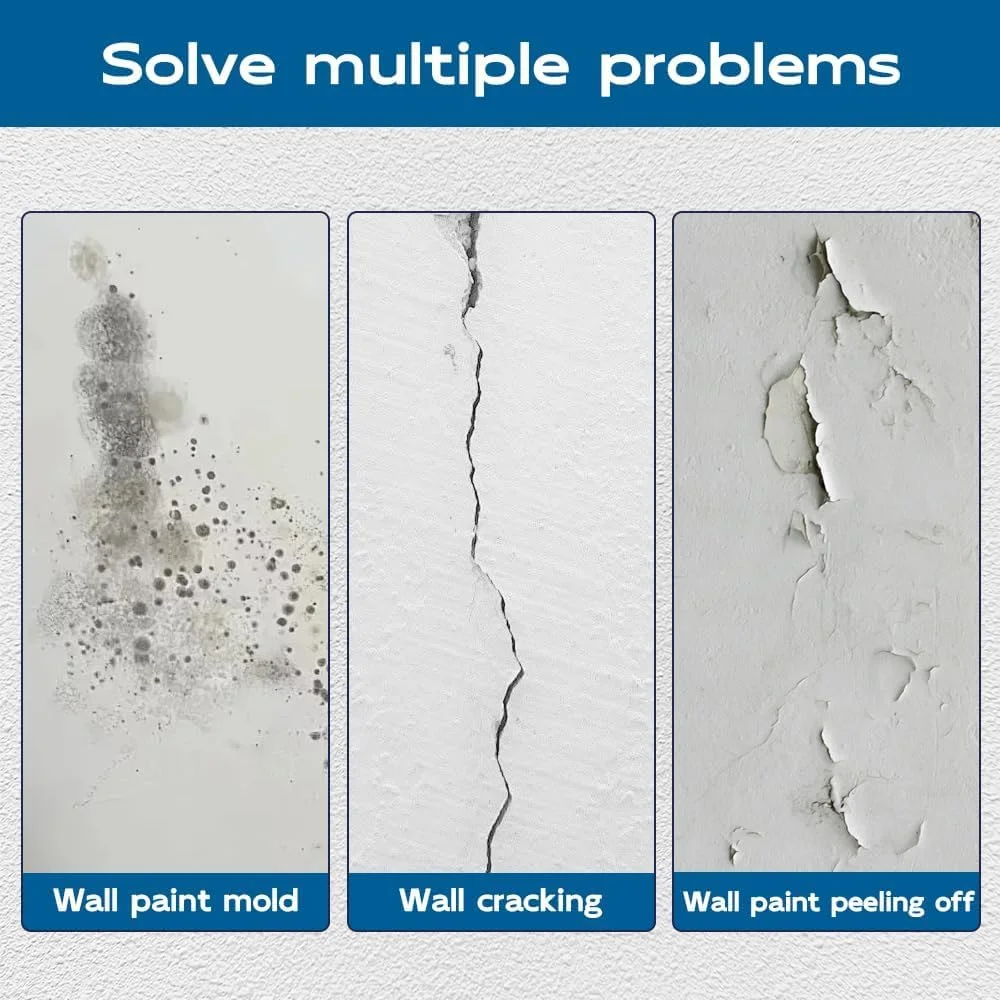 Solve multiple problems

Wall paint mold

Wall cracking

Wall paint peeling off